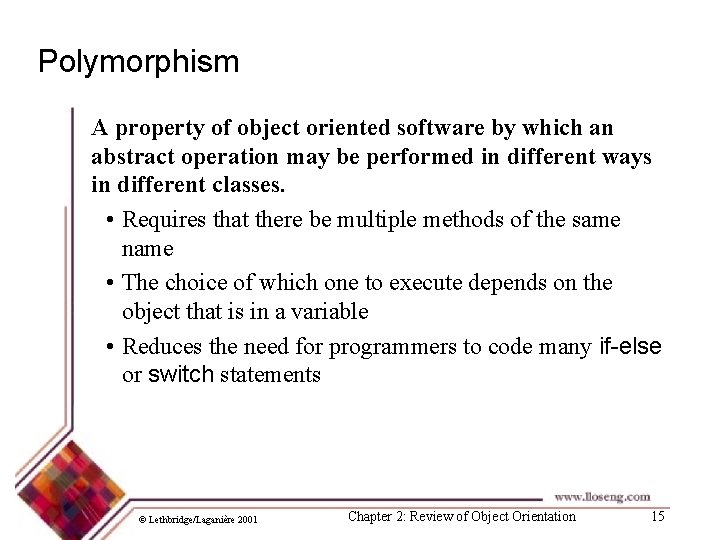 Polymorphism

A property of object oriented software by which an abstract operation may be performed in different ways in different classes.

• Requires that there be multiple methods of the same name

• The choice of which one to execute depends on the object that is in a variable

• Reduces the need for programmers to code many if-else or switch statements

www.lloseng.com

© Lethbridge/Laganière 2001

Chapter 2: Review of Object Orientation

15